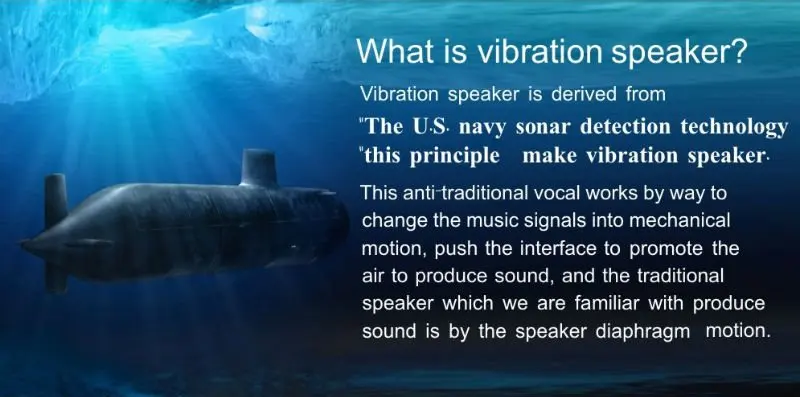 What is vibration speaker?

Vibration speaker is derived from "The U.S. navy sonar detection technology "this principle make vibration speaker.

This anti-traditional vocal works by way to change the music signals into mechanical motion, push the interface to promote the air to produce sound, and the traditional speaker which we are familiar with produce sound is by the speaker diaphragm motion.